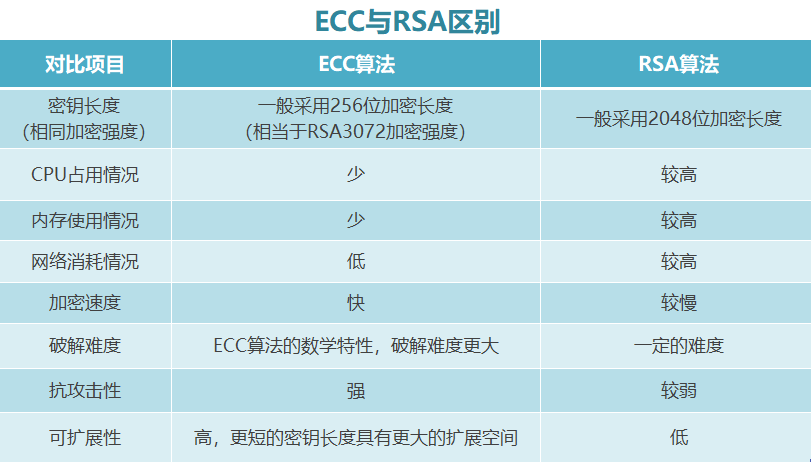 ECC与RSA区别

| 对比项目 | ECC算法 | RSA算法 |
|---|---|---|
| 密钥长度 (相同加密强度) | 一般采用256位加密长度 (相当于RSA3072加密强度) | 一般采用2048位加密长度 |
| CPU占用情况 | 少 | 较高 |
| 内存使用情况 | 少 | 较高 |
| 网络消耗情况 | 低 | 较高 |
| 加密速度 | 快 | 较慢 |
| 破解难度 | ECC算法的数学特性，破解难度更大 | 一定的难度 |
| 抗攻击性 | 强 | 较弱 |
| 可扩展性 | 高，更短的密钥长度具有更大的扩展空间 | 低 |